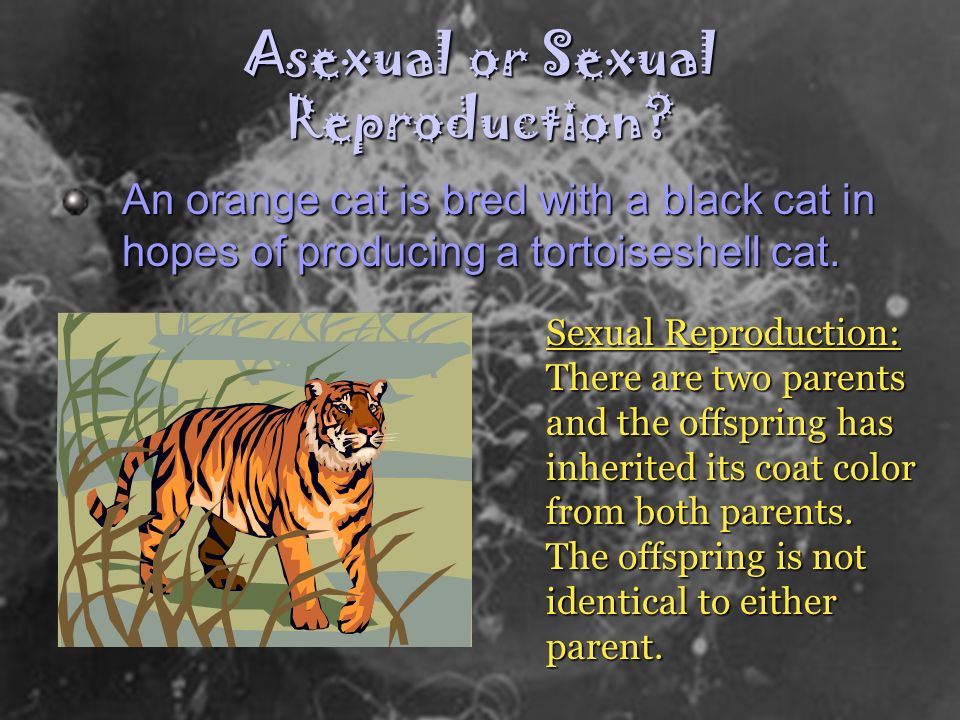 Asexual or Sexual Reproduction?

An orange cat is bred with a black cat in hopes of producing a tortoiseshell cat.

Sexual Reproduction: There are two parents and the offspring has inherited its coat color from both parents. The offspring is not identical to either parent.